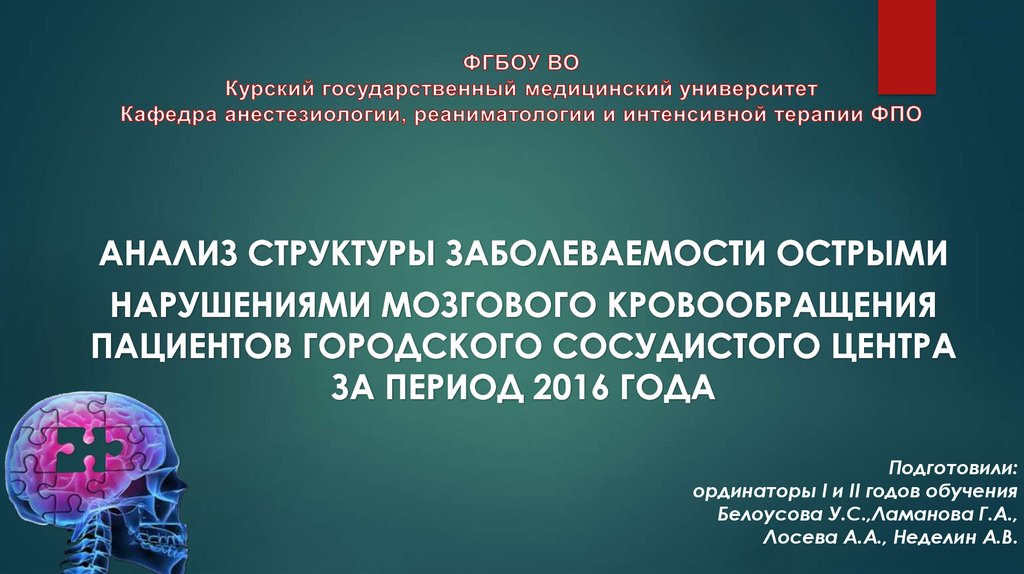 ФГБОУ ВО
Курский государственный медицинский университет
Кафедра анестезиологии, реаниматологии и интенсивной терапии ФПО

АНАЛИЗ СТРУКТУРЫ ЗАБОЛЕВАЕМОСТИ ОСТРЫМИ НАРУШЕНИЯМИ МОЗГОВОГО КРОВООБРАЩЕНИЯ ПАЦИЕНТОВ ГОРОДСКОГО СОСУДИСТОГО ЦЕНТРА ЗА ПЕРИОД 2016 ГОДА

Подготовили:
ординаторы I и II годов обучения
Белоусова У.С.,Ламанова Г.А.,
Лосева А.А., Неделин А.В.